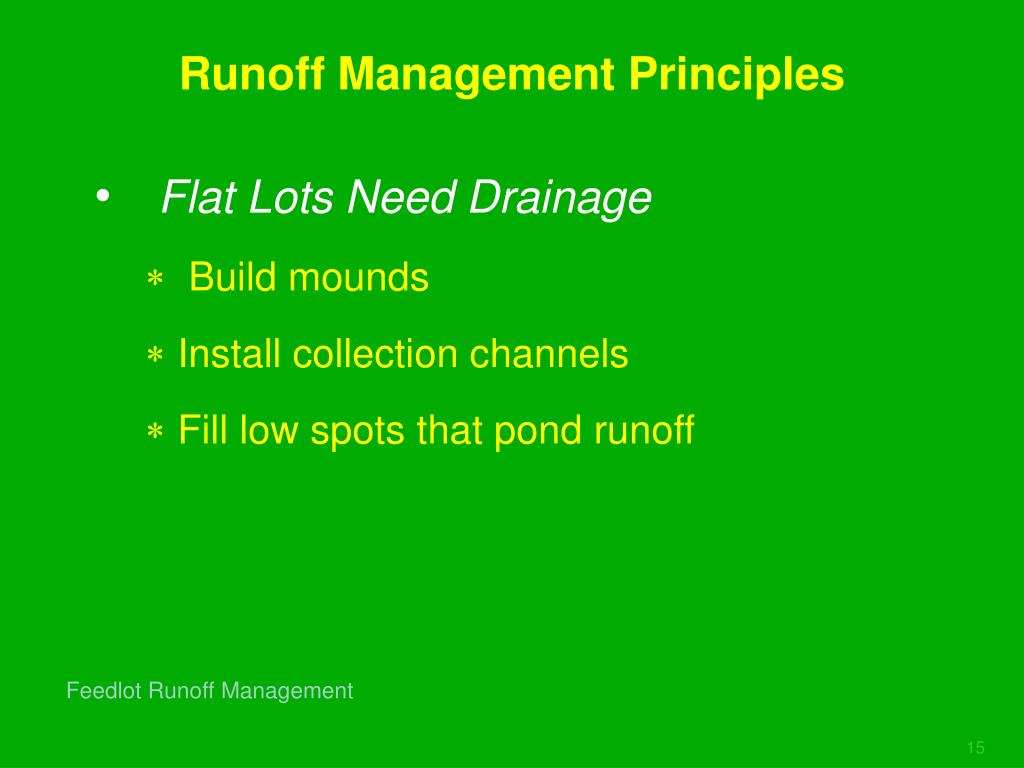 Runoff Management Principles

• Flat Lots Need Drainage

∗ Build mounds

∗ Install collection channels

∗ Fill low spots that pond runoff

Feedlot Runoff Management

15